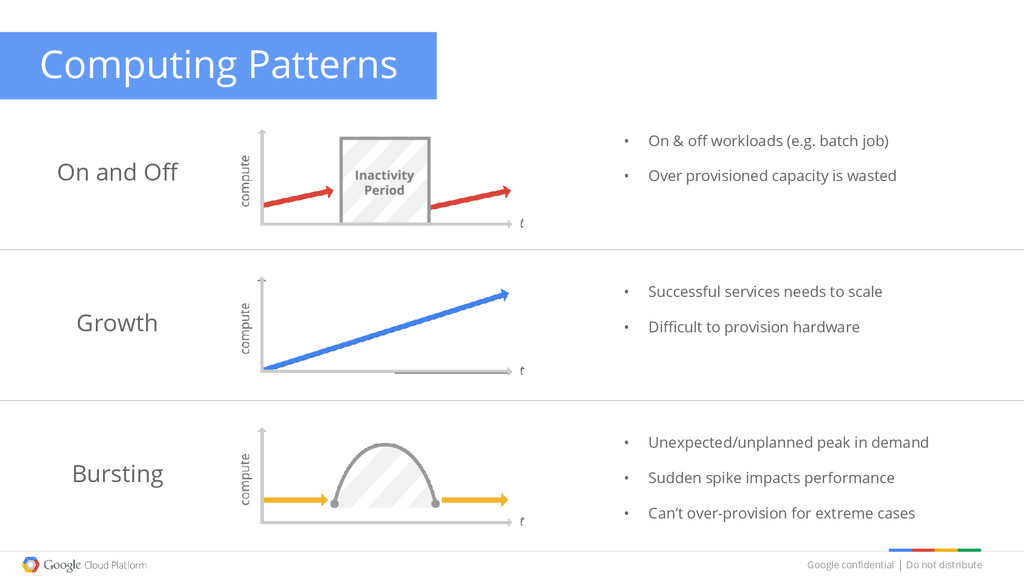 Computing Patterns

On and Off

compute

Inactivity Period

t

• On & off workloads (e.g. batch job)

• Over provisioned capacity is wasted

Growth

compute

t

• Successful services needs to scale

• Difficult to provision hardware

Bursting

compute

t

• Unexpected/unplanned peak in demand

• Sudden spike impacts performance

• Can't over-provision for extreme cases

Google Cloud Platform

Google confidential | Do not distribute